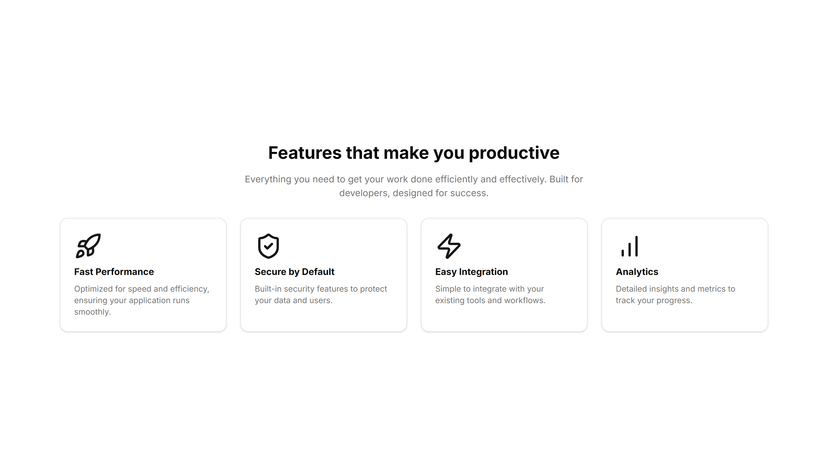 Features that make you productive

Everything you need to get your work done efficiently and effectively. Built for developers, designed for success.

Fast Performance

Optimized for speed and efficiency, ensuring your application runs smoothly.

Secure by Default

Built-in security features to protect your data and users.

Easy Integration

Simple to integrate with your existing tools and workflows.

Analytics

Detailed insights and metrics to track your progress.